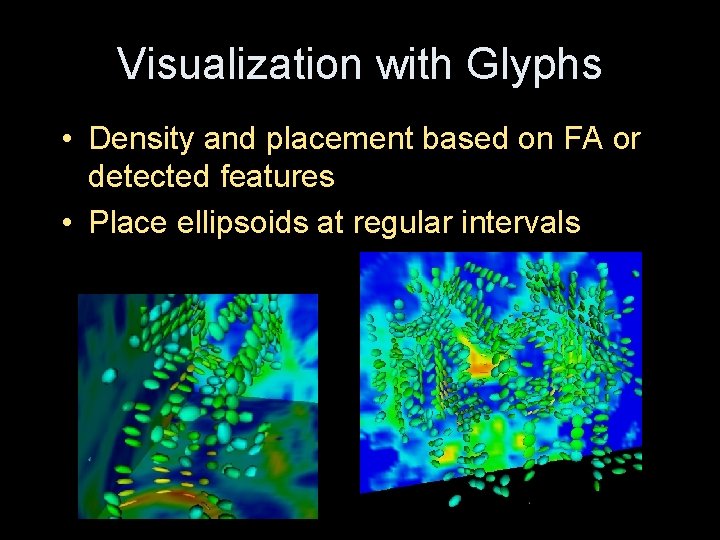 Visualization with Glyphs

• Density and placement based on FA or detected features

• Place ellipsoids at regular intervals